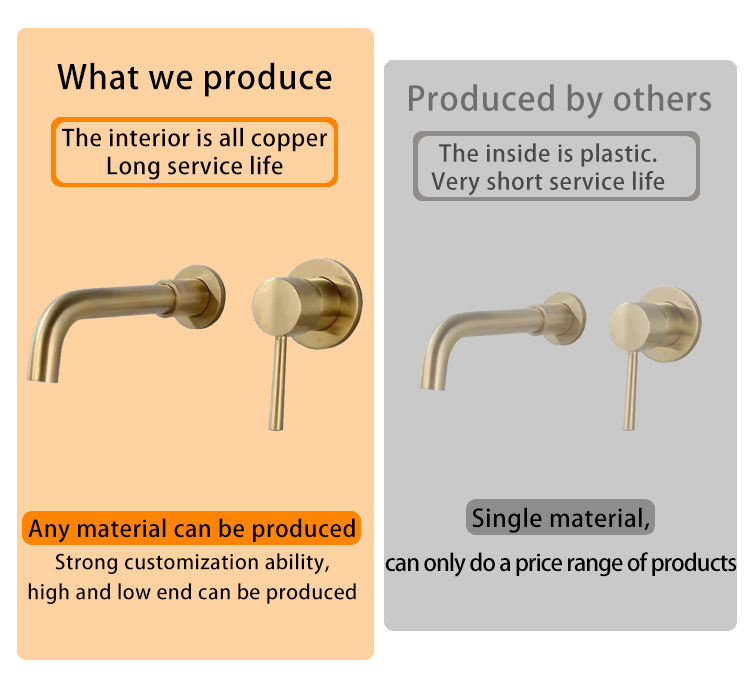 What we produce

The interior is all copper
Long service life

Any material can be produced

Strong customization ability,
high and low end can be produced

Produced by others

The inside is plastic.
Very short service life

Single material,

can only do a price range of products